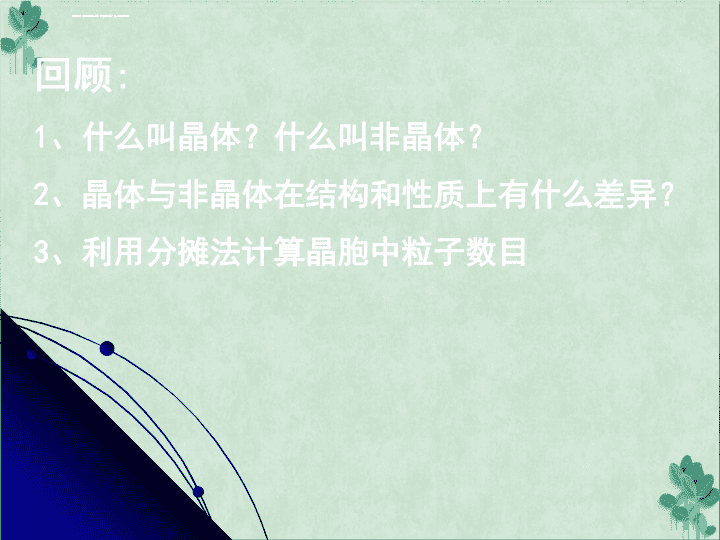 回顾:

1、什么叫晶体？什么叫非晶体？

2、晶体与非晶体在结构和性质上有什么差异？

3、利用分摊法计算晶胞中粒子数目